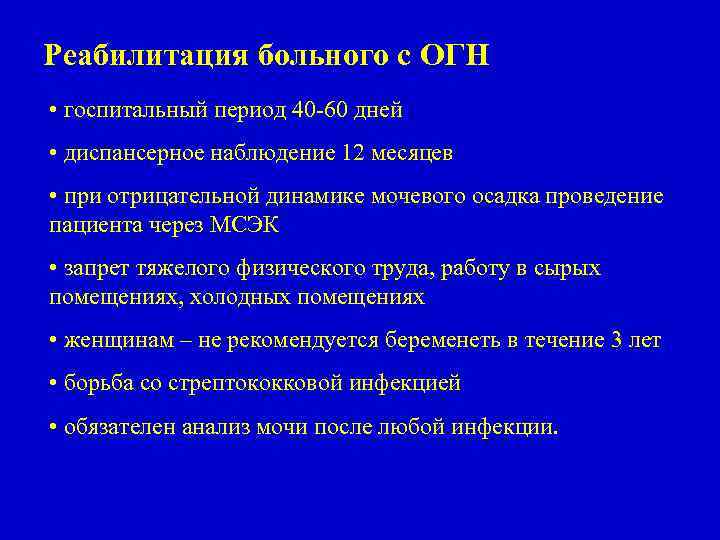 Реабилитация больного с ОГН

• госпитальный период 40-60 дней

• диспансерное наблюдение 12 месяцев

• при отрицательной динамике мочевого осадка проведение пациента через МСЭК

• запрет тяжелого физического труда, работу в сырых помещениях, холодных помещениях

• женщинам – не рекомендуется беременеть в течение 3 лет

• борьба со стрептококковой инфекцией

• обязателен анализ мочи после любой инфекции.